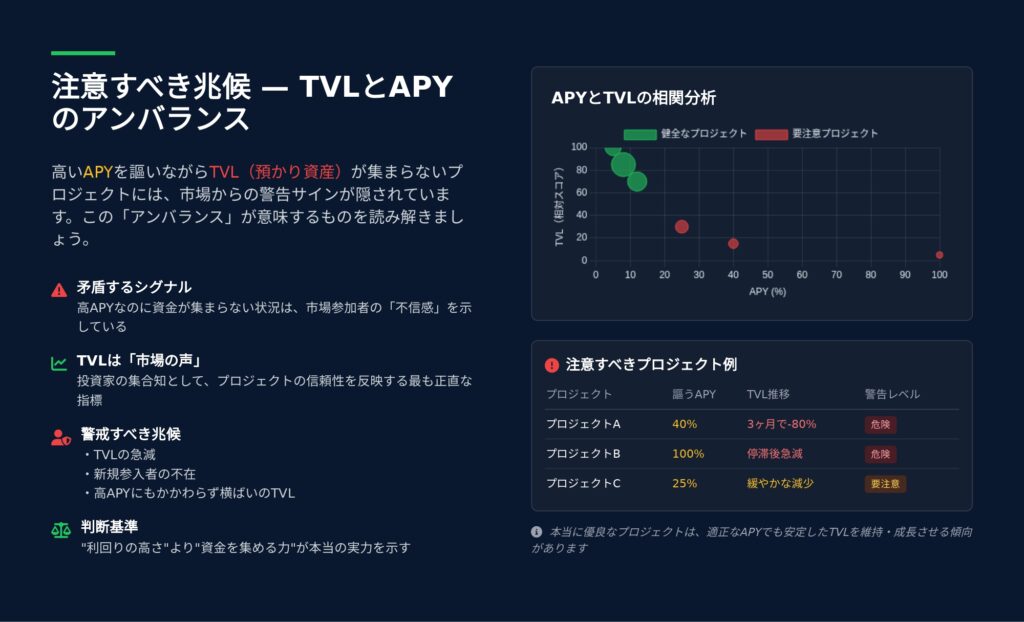 注意すべき兆候 — TVLとAPYのアンバランス

高いAPYを謳いながらTVL（預かり資産）が集まらないプロジェクトには、市場からの警告サインが隠されています。この「アンバランス」が意味するものを読み解きましょう。

矛盾するシグナル
高APYなのに資金が集まらない状況は、市場参加者の「不信感」を示している

TVLは「市場の声」
投資家の集合知として、プロジェクトの信頼性を反映する最も正直な指標

警戒すべき兆候
・TVLの急減
・新規参入者の不在
・高APYにもかかわらず横ばいのTVL

判断基準
"利回りの高さ"より"資金を集める力"が本当の実力を示す

APYとTVLの相関分析

健全なプロジェクト　要注意プロジェクト

TVL（相対スコア）
100
80
60
40
20
0
0 10 20 30 40 50 60 70 80 90 100
APY (%)

注意すべきプロジェクト例

| プロジェクト | 謳うAPY | TVL推移 | 警告レベル |
|---|---|---|---|
| プロジェクトA | 40% | 3ヶ月で-80% | 危険 |
| プロジェクトB | 100% | 停滞後急減 | 危険 |
| プロジェクトC | 25% | 緩やかな減少 | 要注意 |

本当に優良なプロジェクトは、適正なAPYでも安定したTVLを維持・成長させる傾向があります